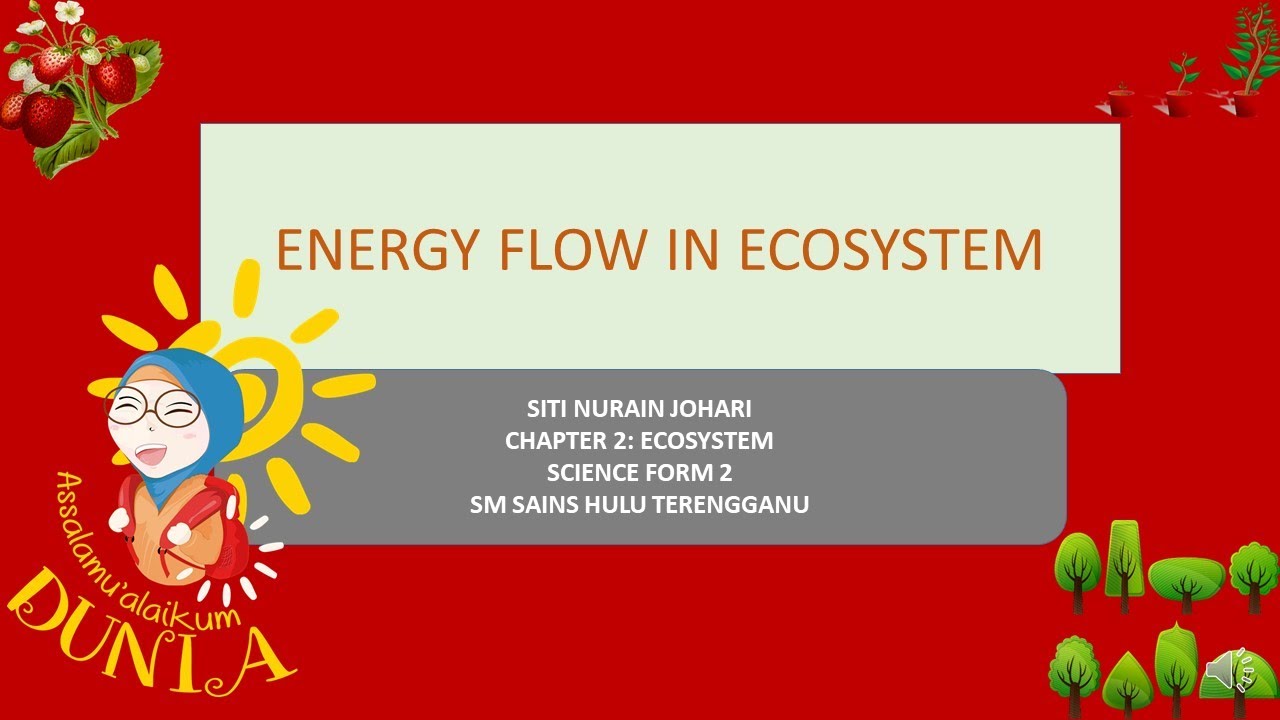 ENERGY FLOW IN ECOSYSTEM

SITI NURAIN JOHARI
CHAPTER 2: ECOSYSTEM
SCIENCE FORM 2
SM SAINS HULU TERENGGANU

Assalamu'alaikum
DUNIA